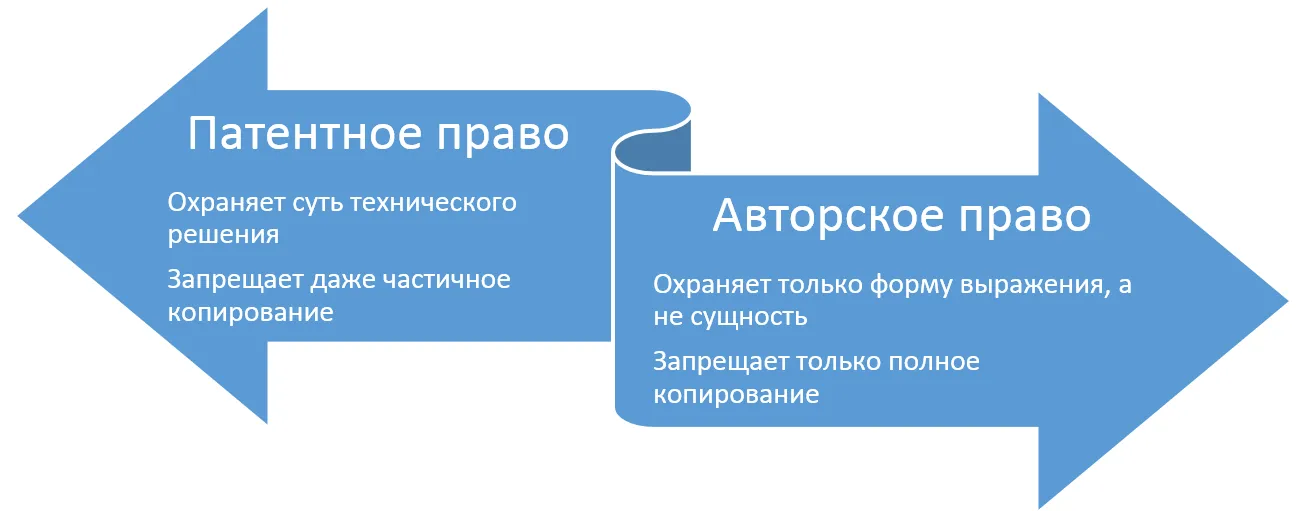 Патентное право

Охраняет суть технического решения

Запрещает даже частичное копирование

Авторское право

Охраняет только форму выражения, а не сущность

Запрещает только полное копирование